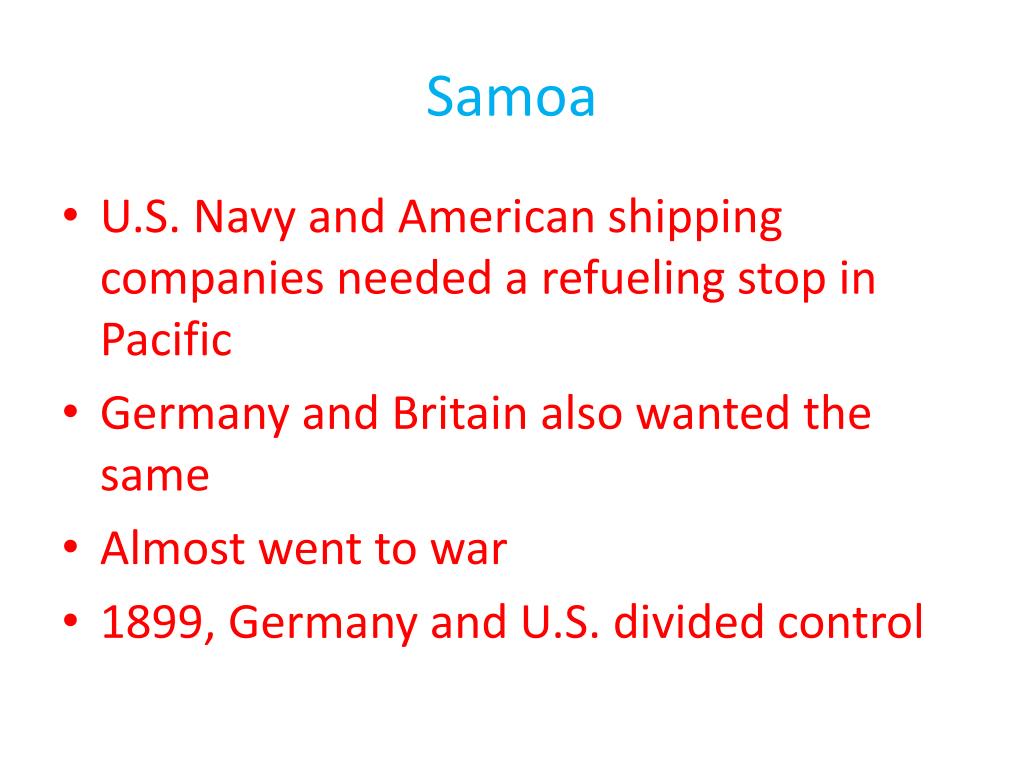 Samoa

• U.S. Navy and American shipping companies needed a refueling stop in Pacific
• Germany and Britain also wanted the same
• Almost went to war
• 1899, Germany and U.S. divided control